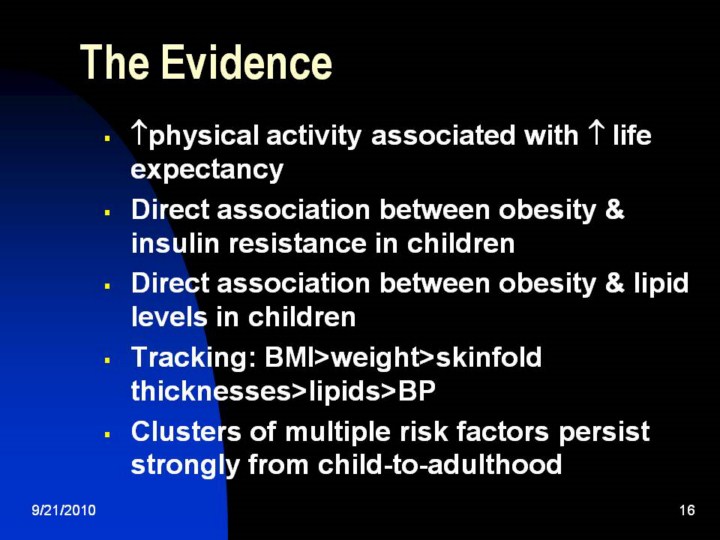 The Evidence

- ↑physical activity associated with ↑ life expectancy
- Direct association between obesity & insulin resistance in children
- Direct association between obesity & lipid levels in children
- Tracking: BMI>weight>skinfold thicknesses>lipids>BP
- Clusters of multiple risk factors persist strongly from child-to-adulthood

9/21/2010

16